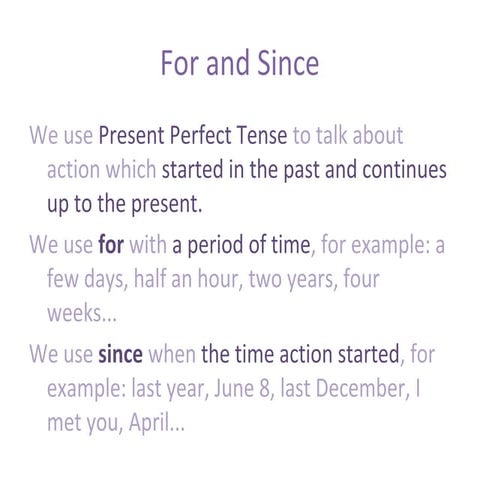 For and Since

We use Present Perfect Tense to talk about action which started in the past and continues up to the present.

We use for with a period of time, for example: a few days, half an hour, two years, four weeks...

We use since when the time action started, for example: last year, June 8, last December, I met you, April...